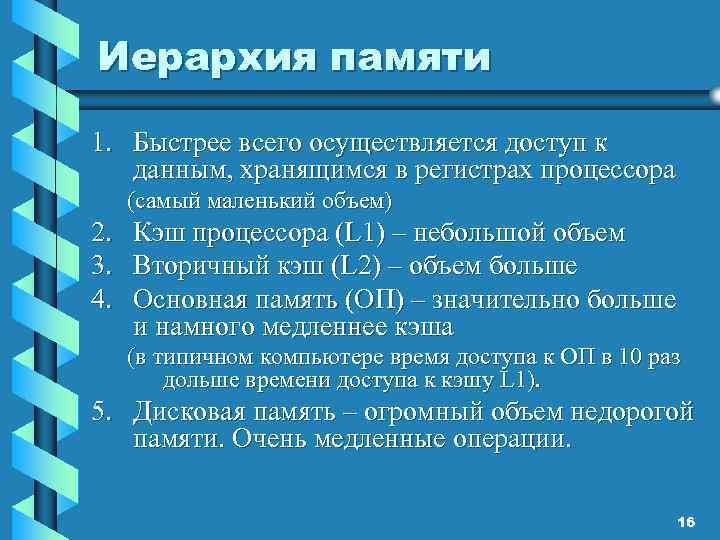 Иерархия памяти

1. Быстрее всего осуществляется доступ к данным, хранящимся в регистрах процессора

(самый маленький объем)

2. Кэш процессора (L1) – небольшой объем
3. Вторичный кэш (L2) – объем больше
4. Основная память (ОП) – значительно больше и намного медленнее кэша

(в типичном компьютере время доступа к ОП в 10 раз дольше времени доступа к кэшу L1).

5. Дисковая память – огромный объем недорогой памяти. Очень медленные операции.

16